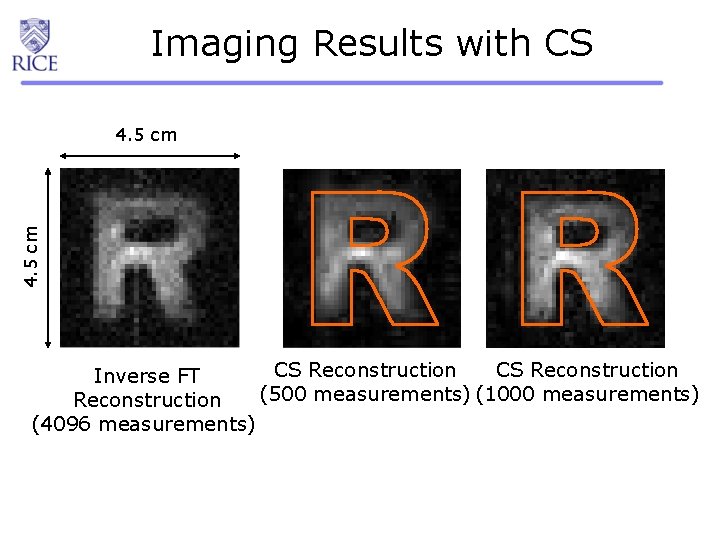 RICE

Imaging Results with CS

4.5 cm

4.5 cm

Inverse FT Reconstruction (4096 measurements)

CS Reconstruction (500 measurements)

CS Reconstruction (1000 measurements)